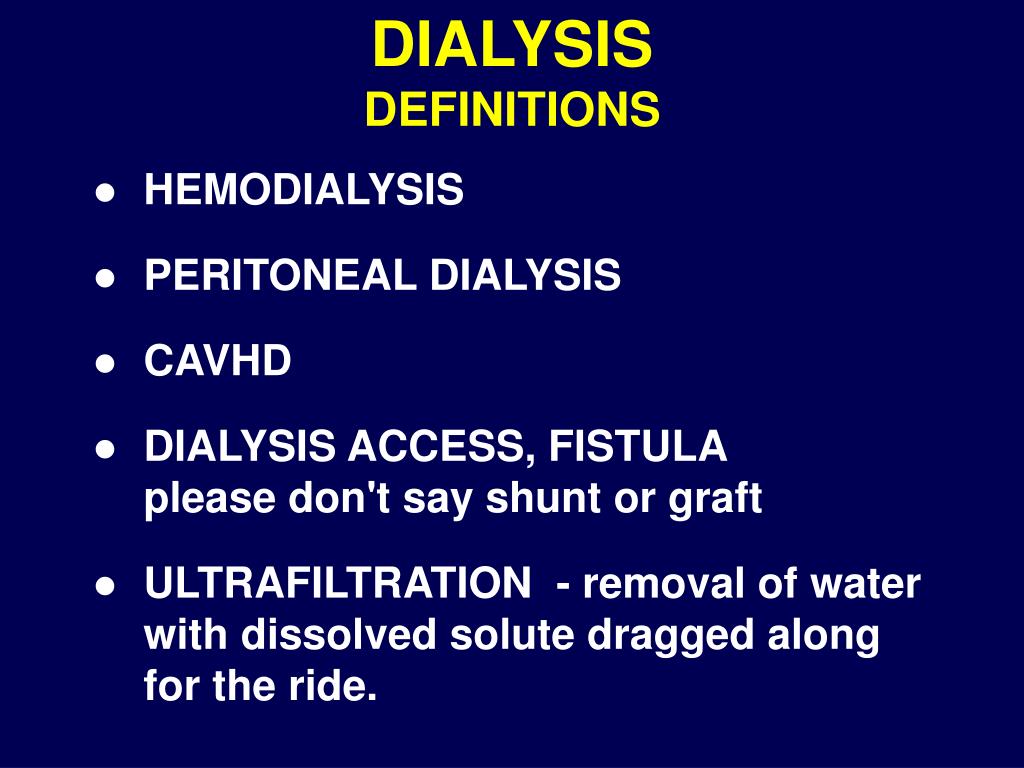 DIALYSIS
DEFINITIONS

● HEMODIALYSIS

● PERITONEAL DIALYSIS

● CAVHD

● DIALYSIS ACCESS, FISTULA
please don't say shunt or graft

● ULTRAFILTRATION - removal of water with dissolved solute dragged along for the ride.